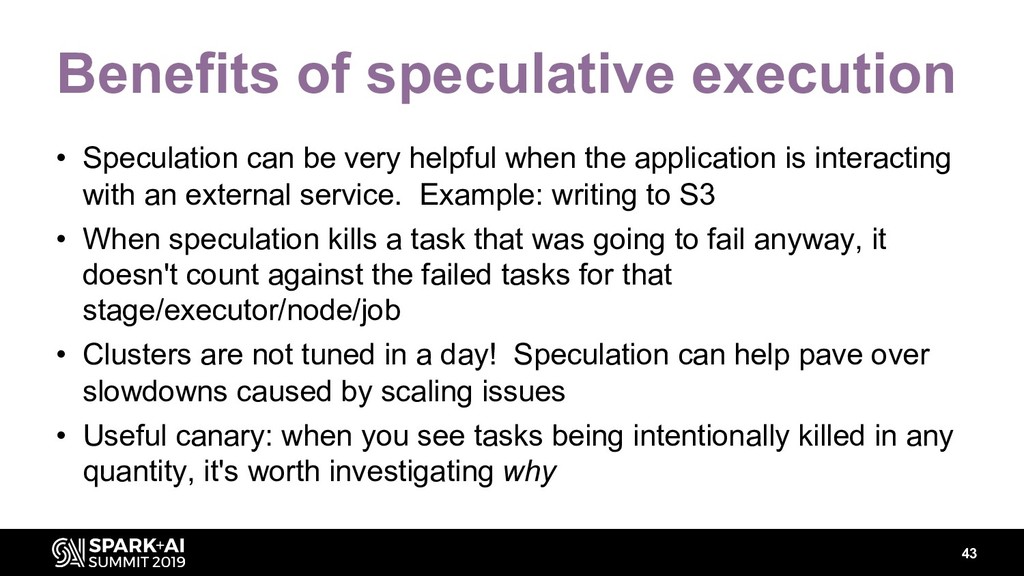 Benefits of speculative execution

• Speculation can be very helpful when the application is interacting with an external service. Example: writing to S3

• When speculation kills a task that was going to fail anyway, it doesn't count against the failed tasks for that stage/executor/node/job

• Clusters are not tuned in a day! Speculation can help pave over slowdowns caused by scaling issues

• Useful canary: when you see tasks being intentionally killed in any quantity, it's worth investigating why

SPARK+AI SUMMIT 2019

43